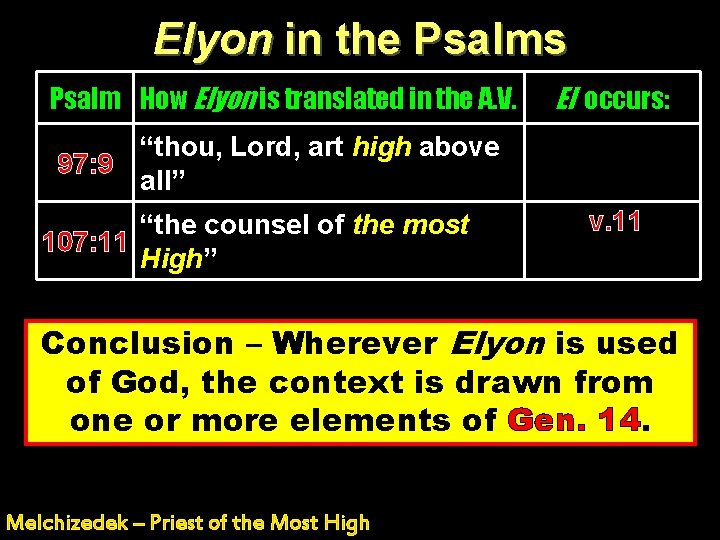 Elyon in the Psalms

| Psalm | How Elyon is translated in the A.V. | El occurs: |
|---|---|---|
| 97:9 | “thou, Lord, art high above all” | |
| 107:11 | “the counsel of the most High” | v.11 |

Conclusion – Wherever Elyon is used of God, the context is drawn from one or more elements of Gen. 14.

Melchizedek – Priest of the Most High